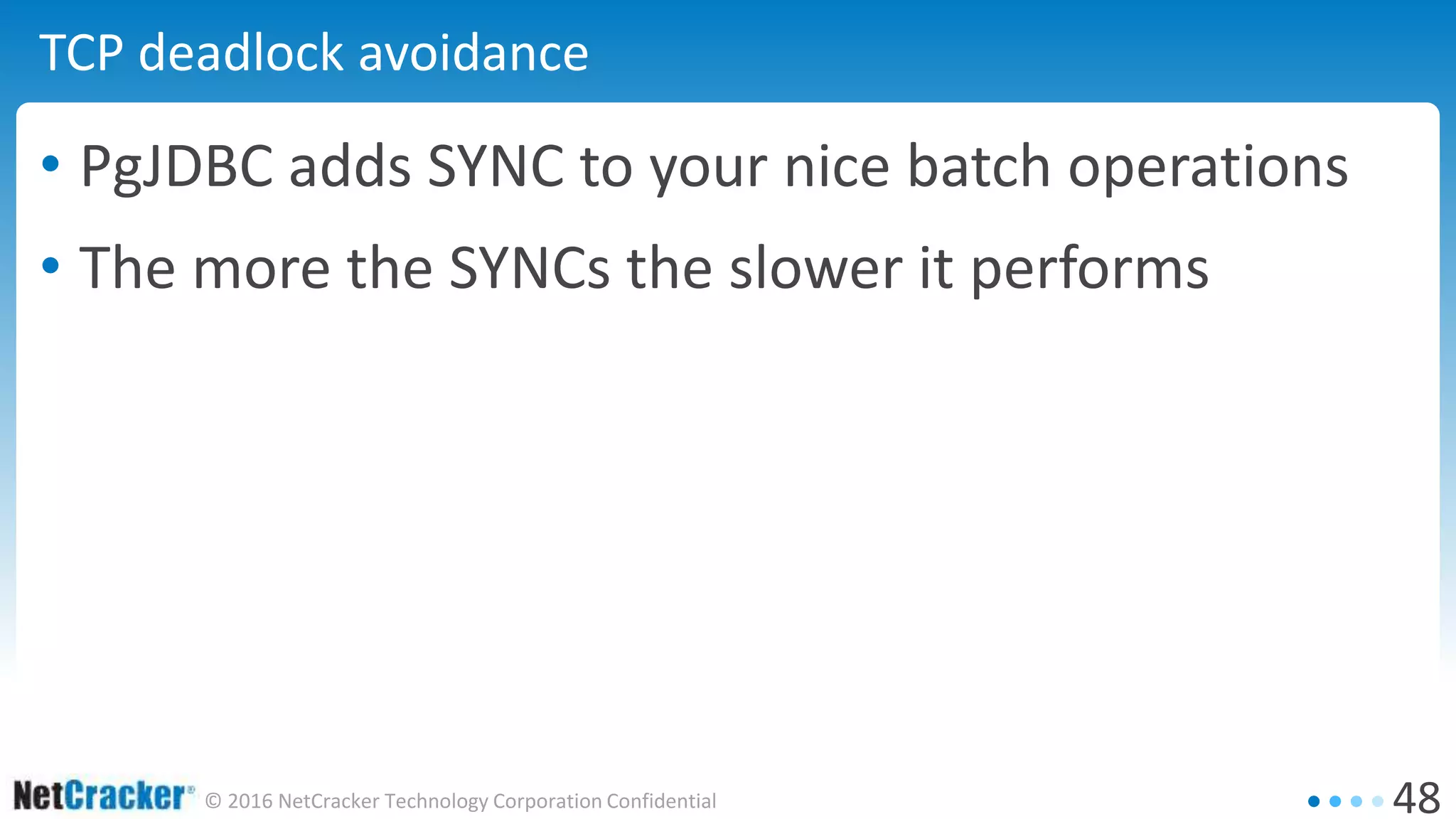 TCP deadlock avoidance

• PgJDBC adds SYNC to your nice batch operations

• The more the SYNCs the slower it performs

NetCracker® © 2016 NetCracker Technology Corporation Confidential

48